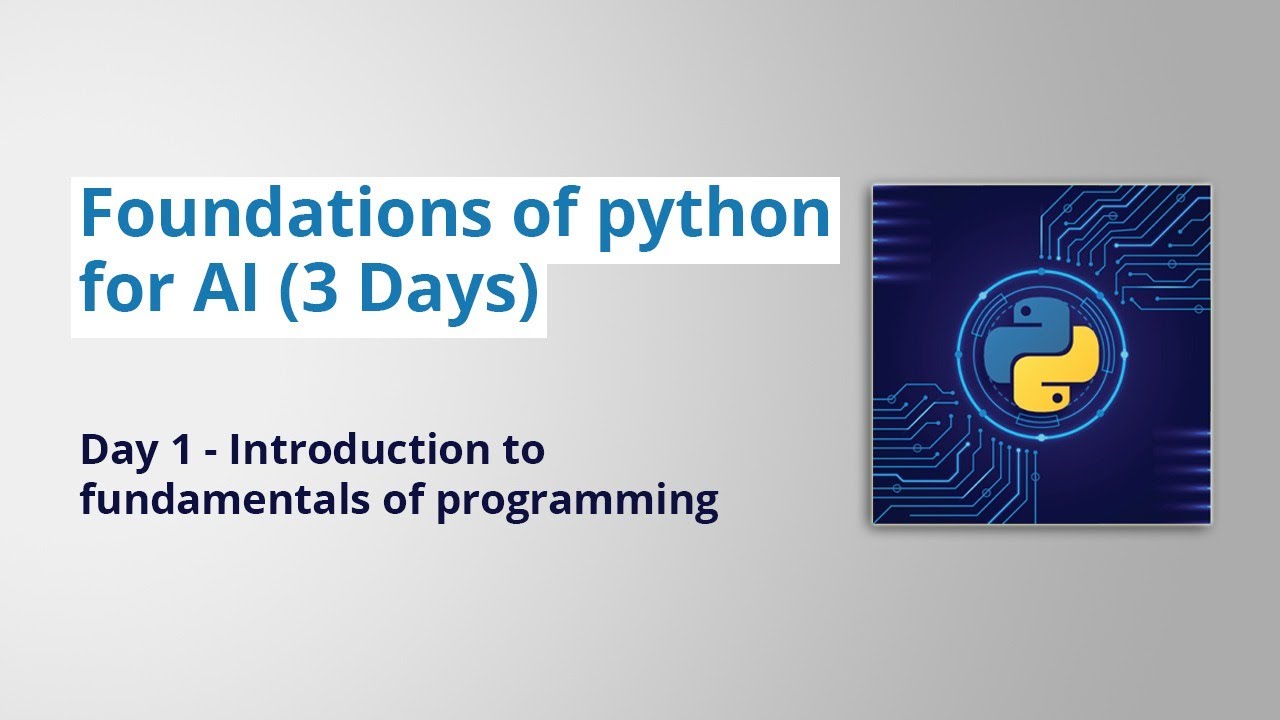 Foundations of python for AI (3 Days)

Day 1 - Introduction to fundamentals of programming